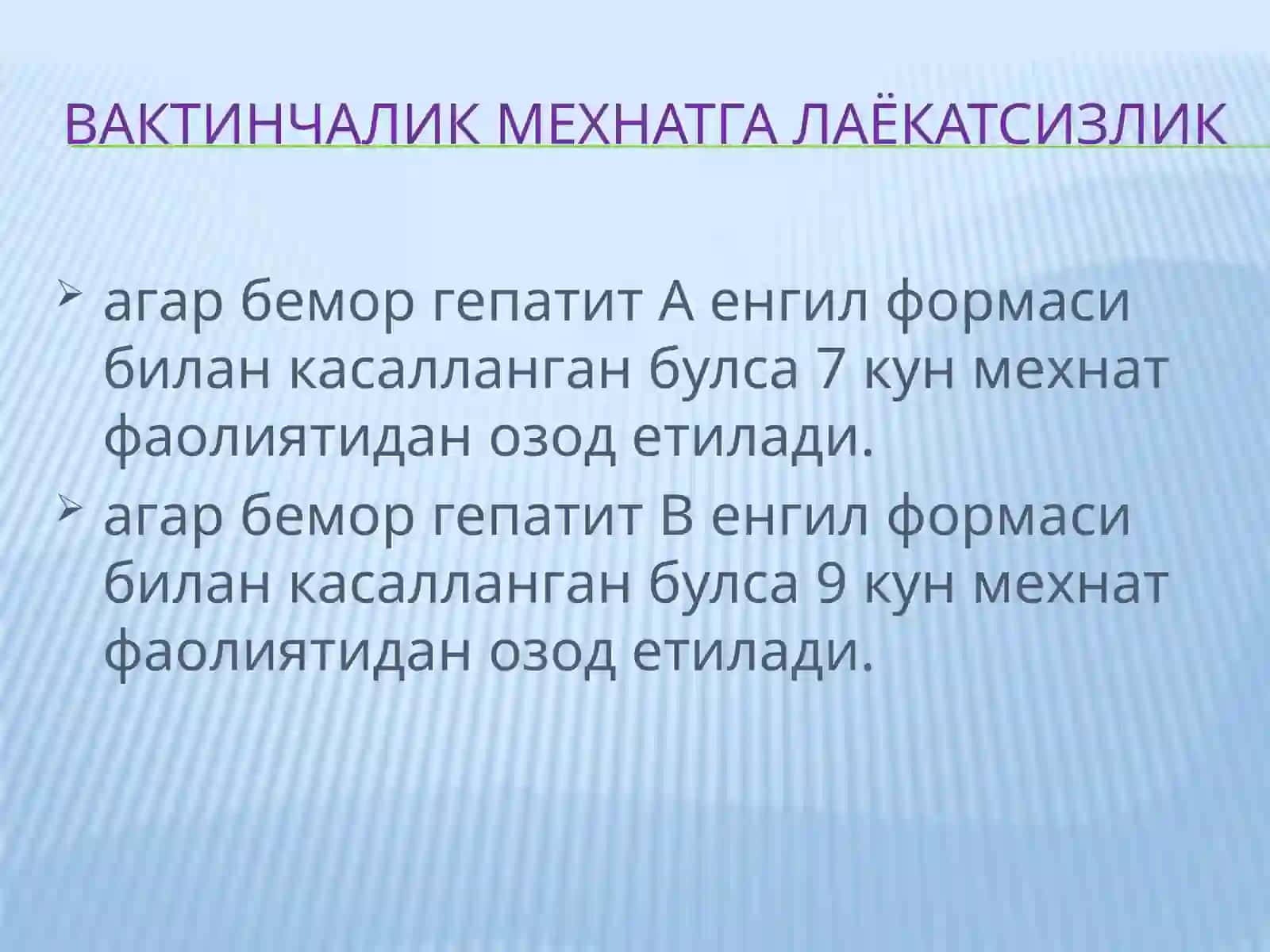 ВАКТИНЧАЛИК МЕХНАТГА ЛАЁКАТСИЗЛИК

➢ агар бемор гепатит А енгил формаси билан касалланган булса 7 кун мехнат фаолиятидан озод етилади.
➢ агар бемор гепатит В енгил формаси билан касалланган булса 9 кун мехнат фаолиятидан озод етилади.